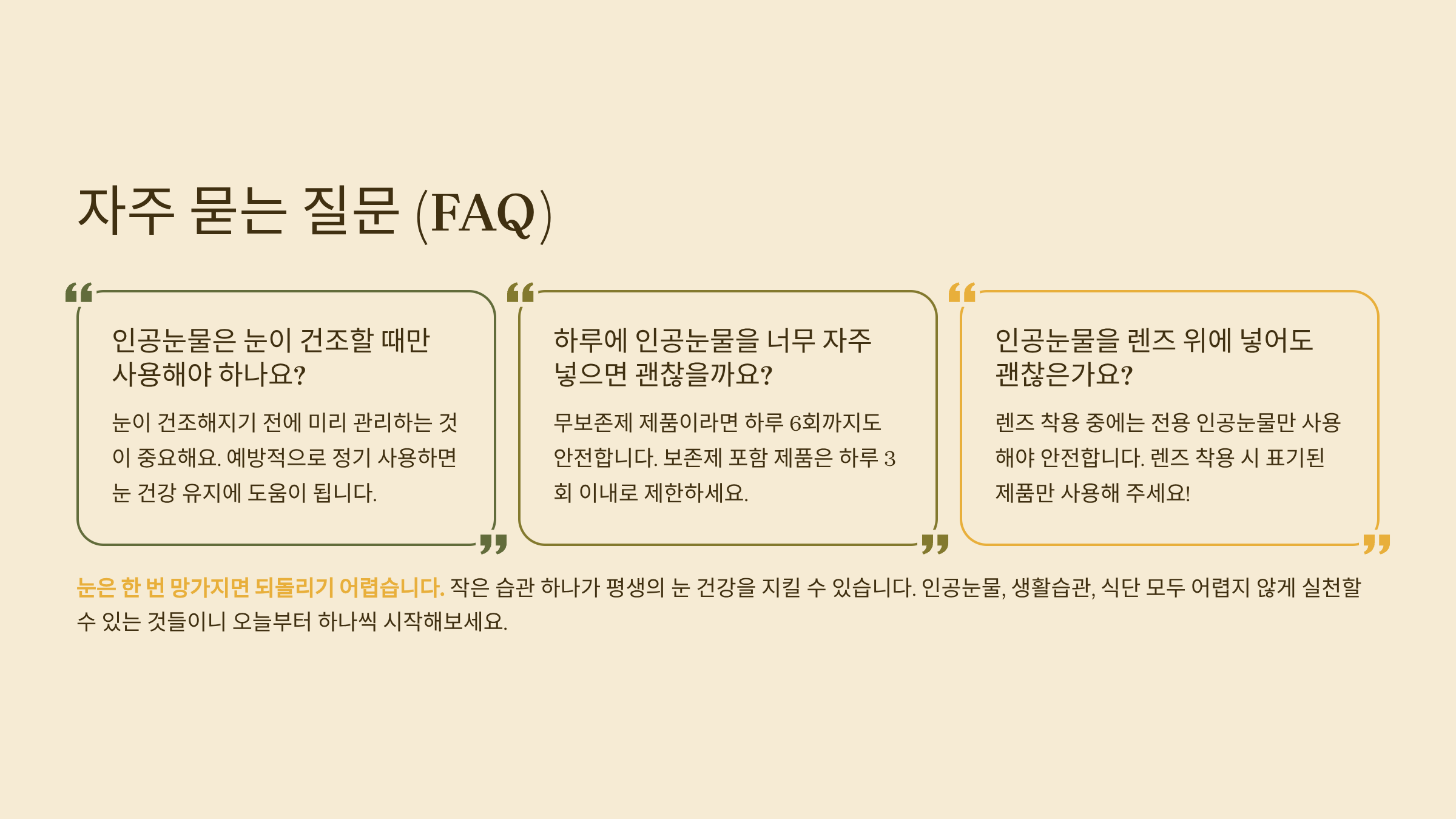 자주 묻는 질문 (FAQ)

인공눈물은 눈이 건조할 때만 사용해야 하나요?

눈이 건조해지기 전에 미리 관리하는 것이 중요해요. 예방적으로 정기 사용하면 눈 건강 유지에 도움이 됩니다.

하루에 인공눈물을 너무 자주 넣으면 괜찮을까요?

무보존제 제품이라면 하루 6회까지도 안전합니다. 보존제 포함 제품은 하루 3회 이내로 제한하세요.

인공눈물을 렌즈 위에 넣어도 괜찮은가요?

렌즈 착용 중에는 전용 인공눈물만 사용해야 안전합니다. 렌즈 착용 시 표기된 제품만 사용해 주세요!

눈은 한 번 망가지면 되돌리기 어렵습니다. 작은 습관 하나가 평생의 눈 건강을 지킬 수 있습니다. 인공눈물, 생활습관, 식단 모두 어렵지 않게 실천할 수 있는 것들이니 오늘부터 하나씩 시작해보세요.